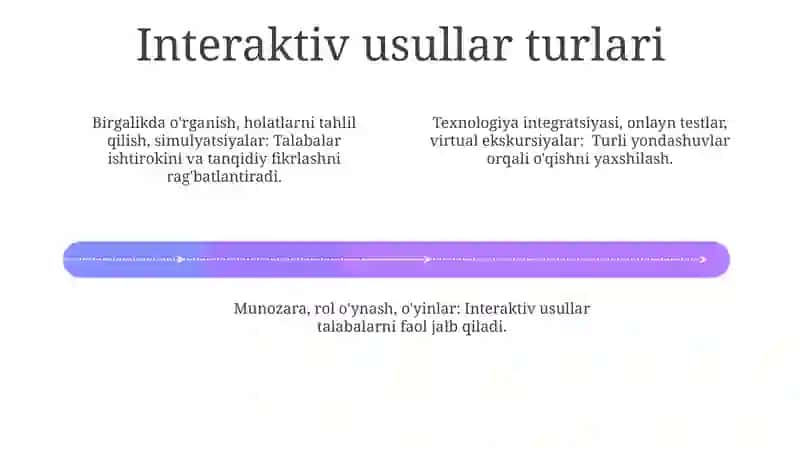 Interaktiv usullar turlari

Birgalikda o'rganish, holatlarni tahlil qilish, simulyatsiyalar: Talabalar ishtirokini va tanqidiy fikrlashni rag'batlantiradi.

Texnologiya integratsiyasi, onlayn testlar, virtual ekskursiyalar: Turli yondashuvlar orqali o'qishni yaxshilash.

Munozara, rol o'ynash, o'yinlar: Interaktiv usullar talabalarni faol jalb qiladi.